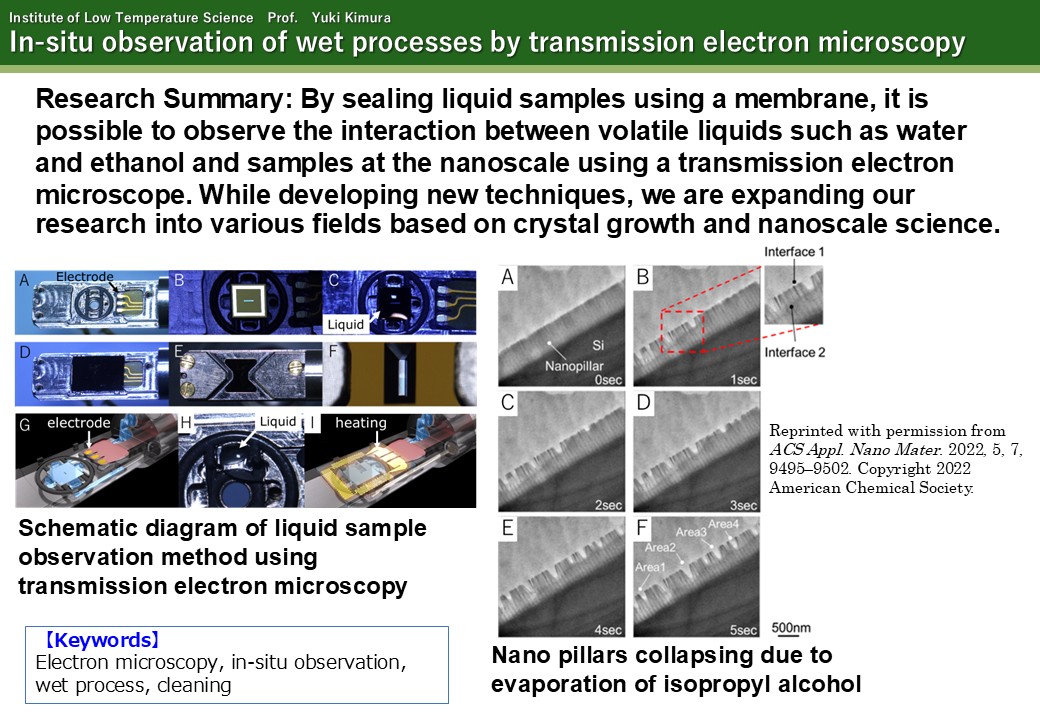 Institute of Low Temperature Science Prof. Yuki Kimura
In-situ observation of wet processes by transmission electron microscopy

Research Summary: By sealing liquid samples using a membrane, it is possible to observe the interaction between volatile liquids such as water and ethanol and samples at the nanoscale using a transmission electron microscope. While developing new techniques, we are expanding our research into various fields based on crystal growth and nanoscale science.

A Electrode B C Liquid
D E F
G electrode H Liquid I heating

Schematic diagram of liquid sample observation method using transmission electron microscopy

【Keywords】
Electron microscopy, in-situ observation, wet process, cleaning

A Si Nanopillar 0sec
B 1sec
Interface 1
Interface 2
C 2sec
D 3sec
E 4sec
F Area1 Area2 Area3 Area4 5sec
500nm

Reprinted with permission from ACS Appl. Nano Mater. 2022, 5, 7, 9495–9502. Copyright 2022 American Chemical Society.

Nano pillars collapsing due to evaporation of isopropyl alcohol